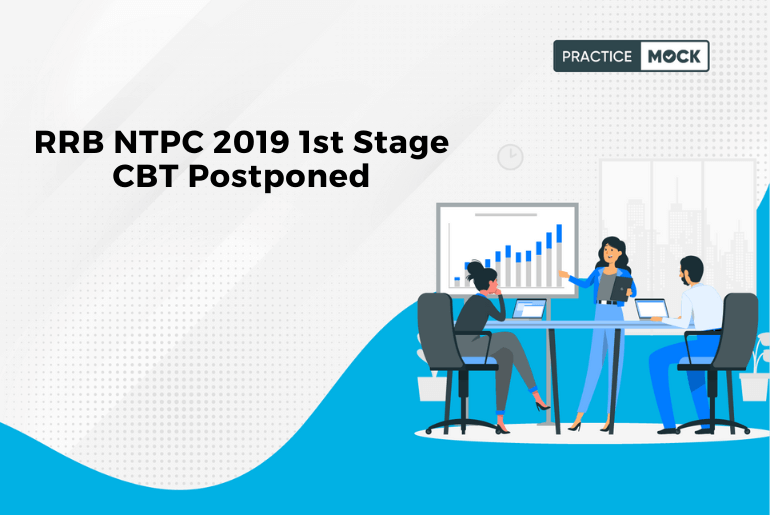 PRACTICE MOCK

RRB NTPC 2019 1st Stage CBT Postponed